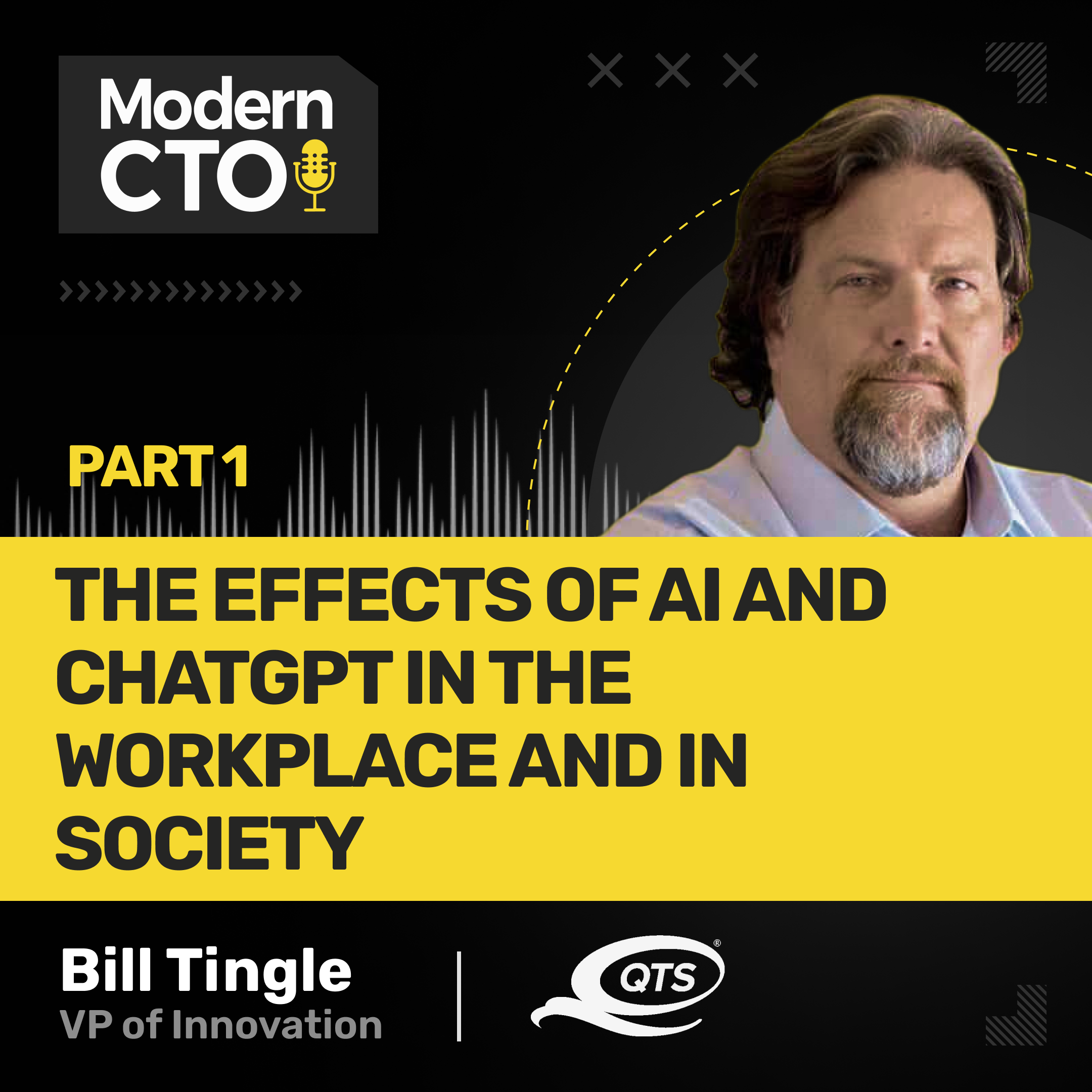 Modern CTO

PART 1

THE EFFECTS OF AI AND CHATGPT IN THE WORKPLACE AND IN SOCIETY

Bill Tingle
VP of Innovation

QTS®